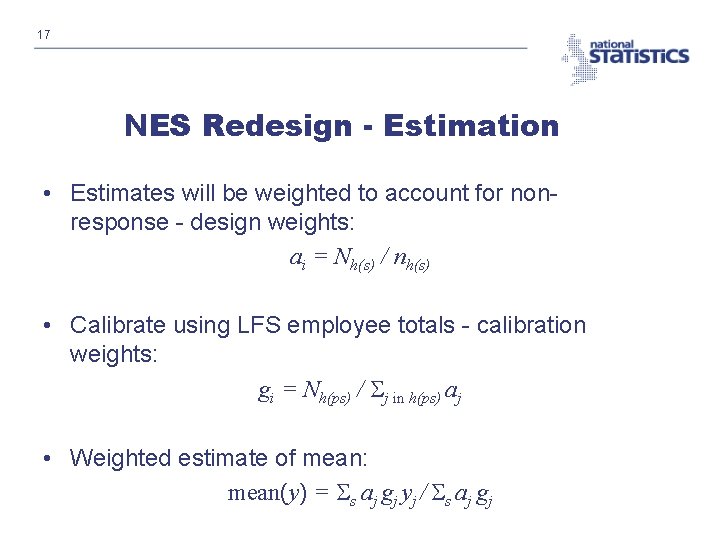 17

national STATISTICS

NES Redesign - Estimation

• Estimates will be weighted to account for non-response - design weights:

$a_i = N_{h(s)} / n_{h(s)}$

• Calibrate using LFS employee totals - calibration weights:

$g_i = N_{h(ps)} / \Sigma_{j \text{ in } h(ps)} a_j$

• Weighted estimate of mean:

$\text{mean}(y) = \Sigma_s a_j g_j y_j / \Sigma_s a_j g_j$